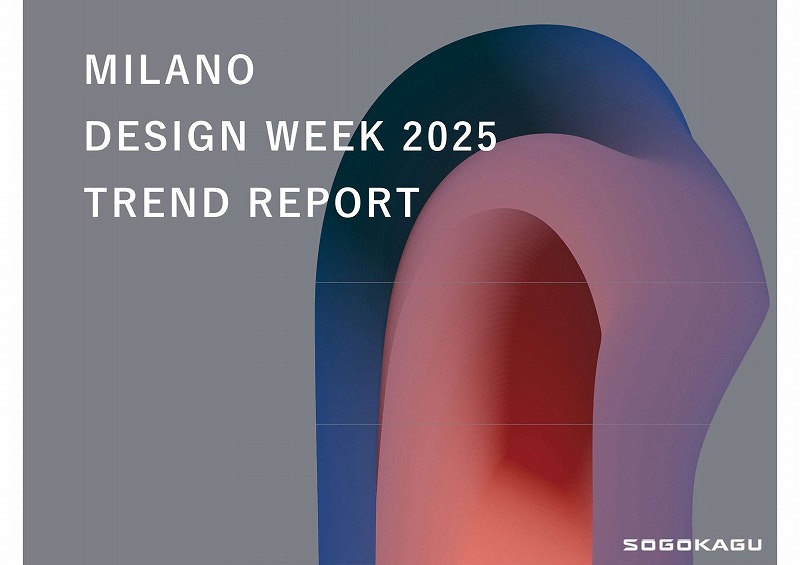 MILANO
DESIGN WEEK 2025
TREND REPORT

SOGOKAGU